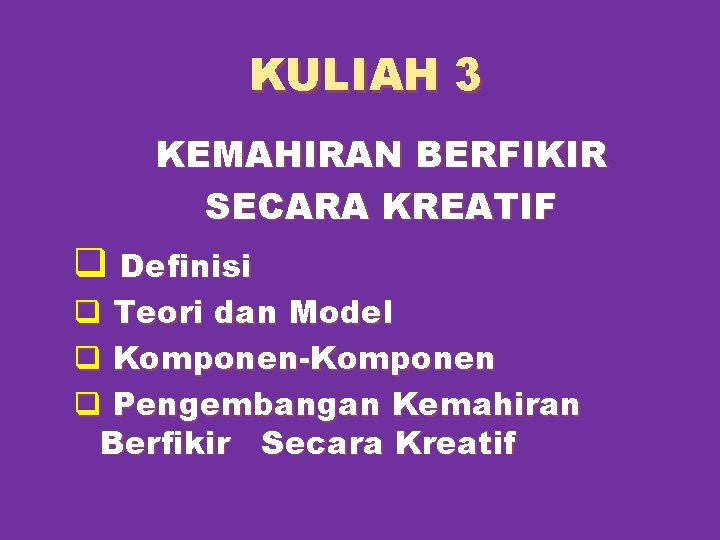 KULIAH 3

KEMAHIRAN BERFIKIR SECARA KREATIF

❑ Definisi
❑ Teori dan Model
❑ Komponen-Komponen
❑ Pengembangan Kemahiran Berfikir Secara Kreatif